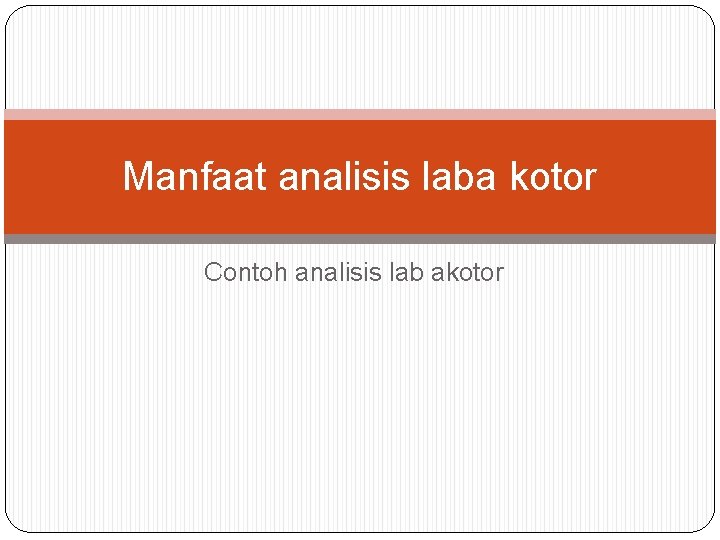 Manfaat analisis laba kotor

Contoh analisis lab akotor